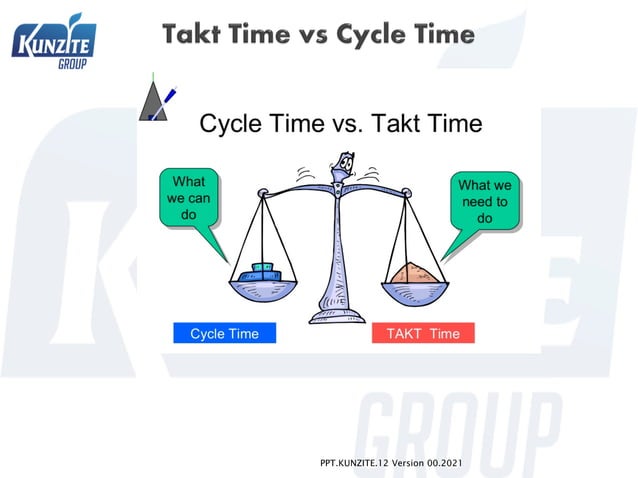 KUNZITE
GROUP

Takt Time vs Cycle Time

Cycle Time vs. Takt Time

What we can do

What we need to do

Cycle Time

TAKT Time

GROUP

PPT.KUNZITE.12 Version 00.2021